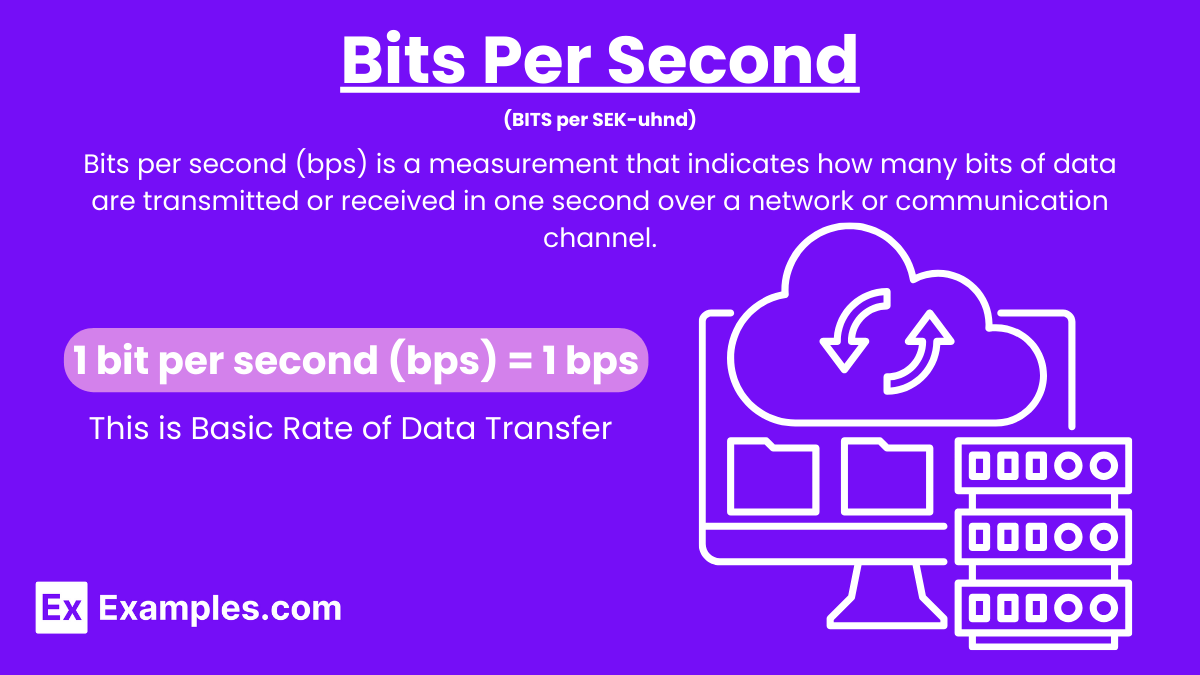 Bits Per Second

(BITS per SEK-uhnd)

Bits per second (bps) is a measurement that indicates how many bits of data are transmitted or received in one second over a network or communication channel.

1 bit per second (bps) = 1 bps

This is Basic Rate of Data Transfer

Ex Examples.com